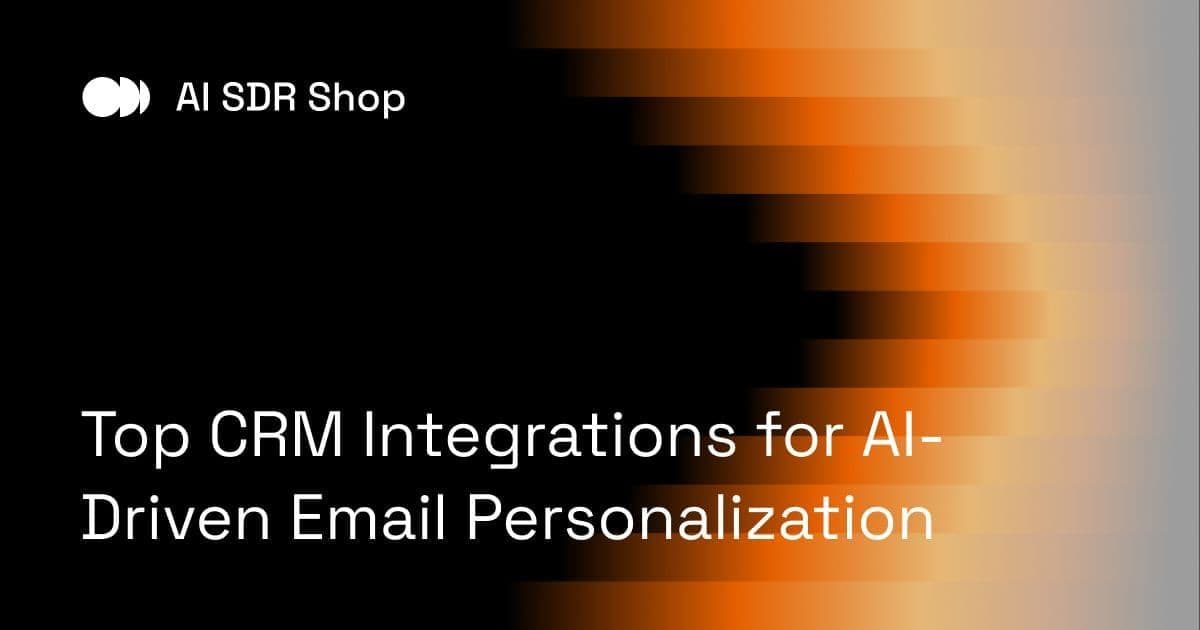 AI SDR Shop

Top CRM Integrations for AI-Driven Email Personalization